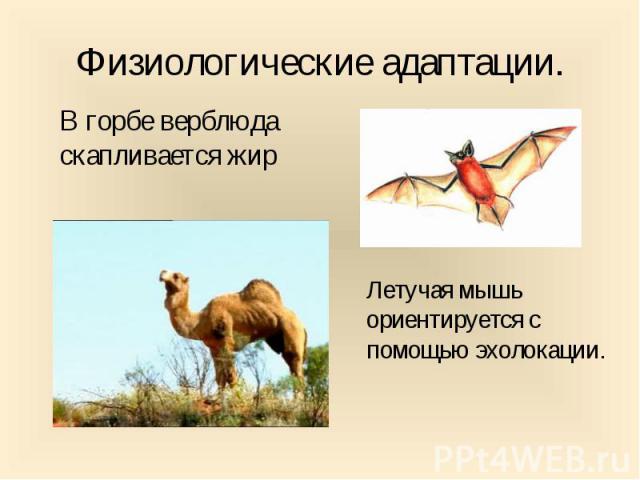 Физиологические адаптации.

В горбе верблюда скапливается жир

Летучая мышь ориентируется с помощью эхолокации.

PPt4WEB.ru